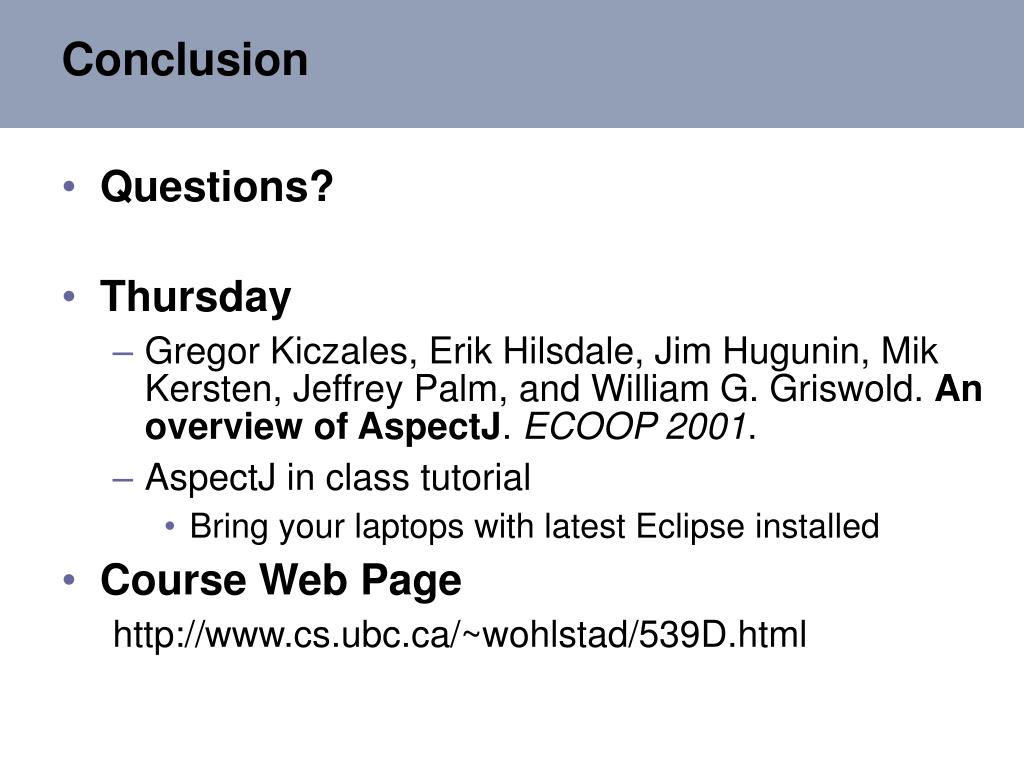 Conclusion

• Questions?

• Thursday
– Gregor Kiczales, Erik Hilsdale, Jim Hugunin, Mik Kersten, Jeffrey Palm, and William G. Griswold. An overview of AspectJ. ECOOP 2001.
– AspectJ in class tutorial
• Bring your laptops with latest Eclipse installed

• Course Web Page
http://www.cs.ubc.ca/~wohlstad/539D.html